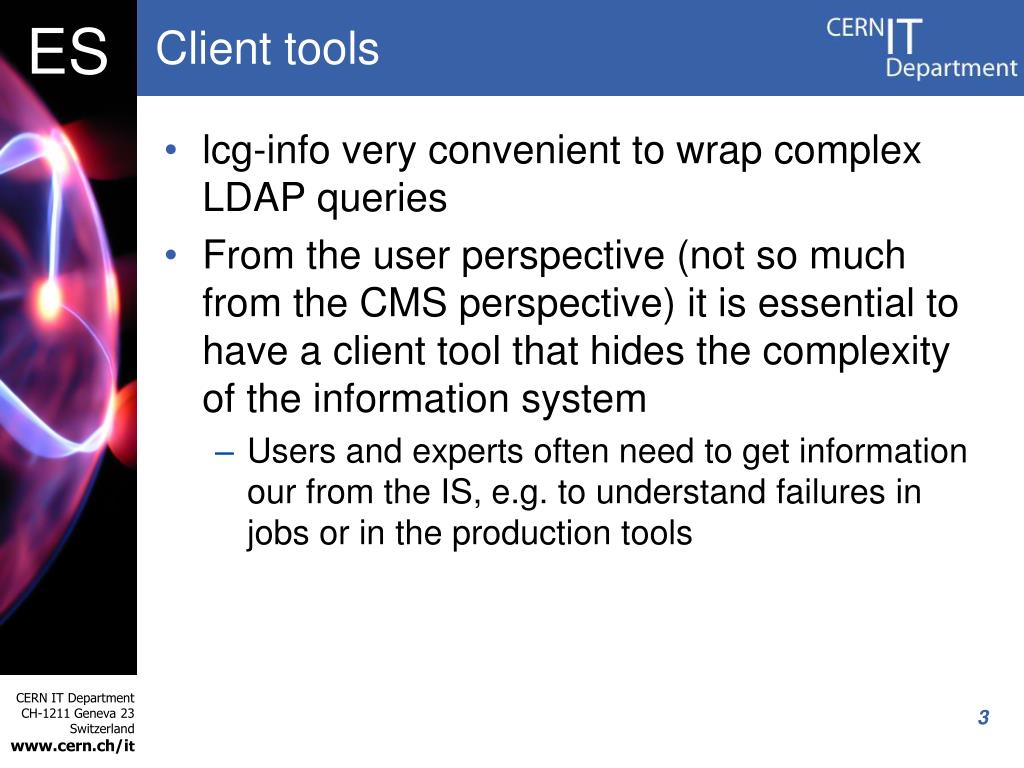 ES

Client tools

CERN IT Department

• lcg-info very convenient to wrap complex LDAP queries

• From the user perspective (not so much from the CMS perspective) it is essential to have a client tool that hides the complexity of the information system

– Users and experts often need to get information our from the IS, e.g. to understand failures in jobs or in the production tools

CERN IT Department
CH-1211 Geneva 23
Switzerland
www.cern.ch/it

3